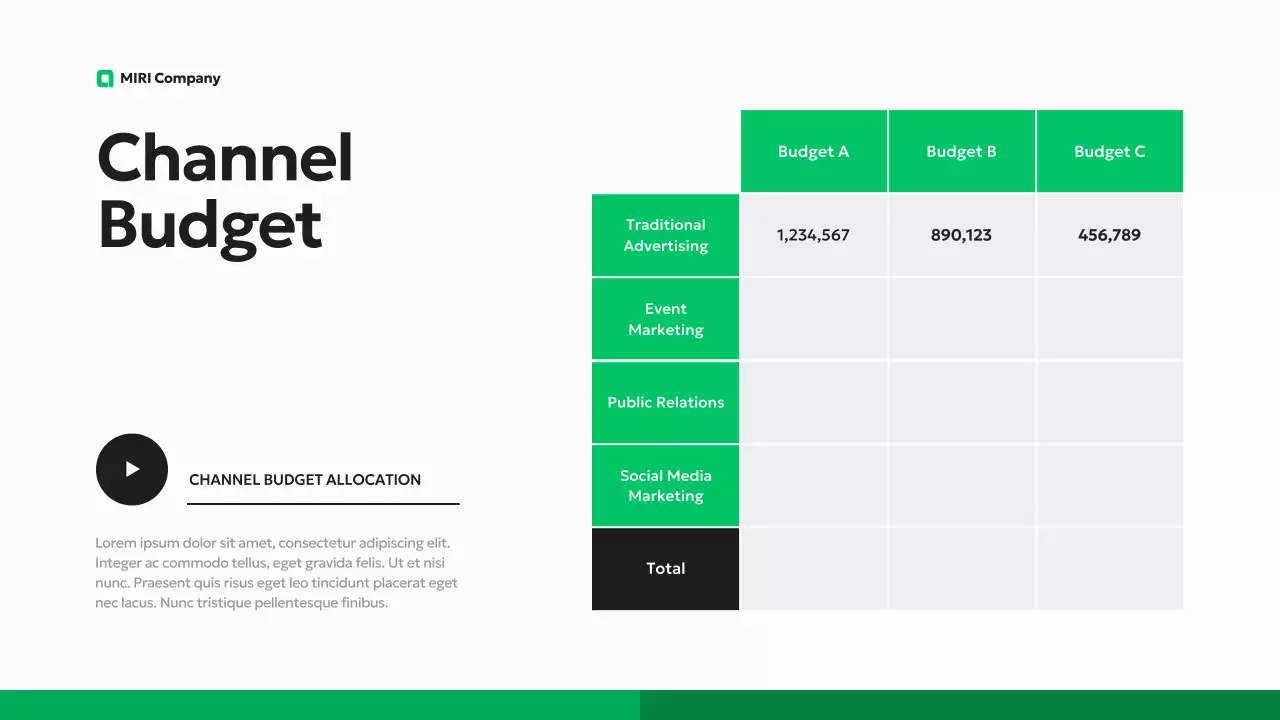 MIRI Company

Channel Budget

CHANNEL BUDGET ALLOCATION

Lorem ipsum dolor sit amet, consectetur adipiscing elit. Integer ac commodo tellus, eget gravida felis. Ut et nisi nunc. Praesent quis risus eget leo tincidunt placerat eget nec lacus. Nunc tristique pellentesque finibus.

| | Budget A | Budget B | Budget C |
|---|---|---|---|
| Traditional Advertising | 1,234,567 | 890,123 | 456,789 |
| Event Marketing | | | |
| Public Relations | | | |
| Social Media Marketing | | | |
| Total | | | |